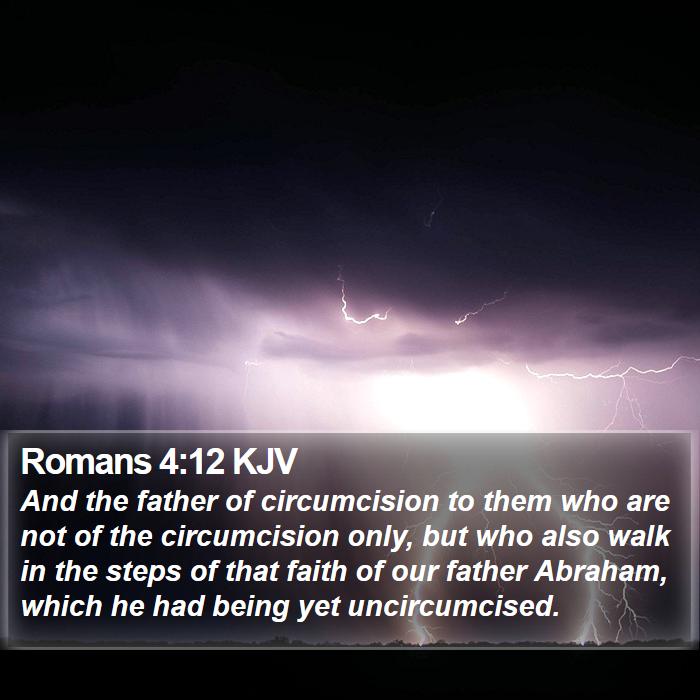 Romans 4:12 KJV
And the father of circumcision to them who are not of the circumcision only, but who also walk in the steps of that faith of our father Abraham, which he had being yet uncircumcised.